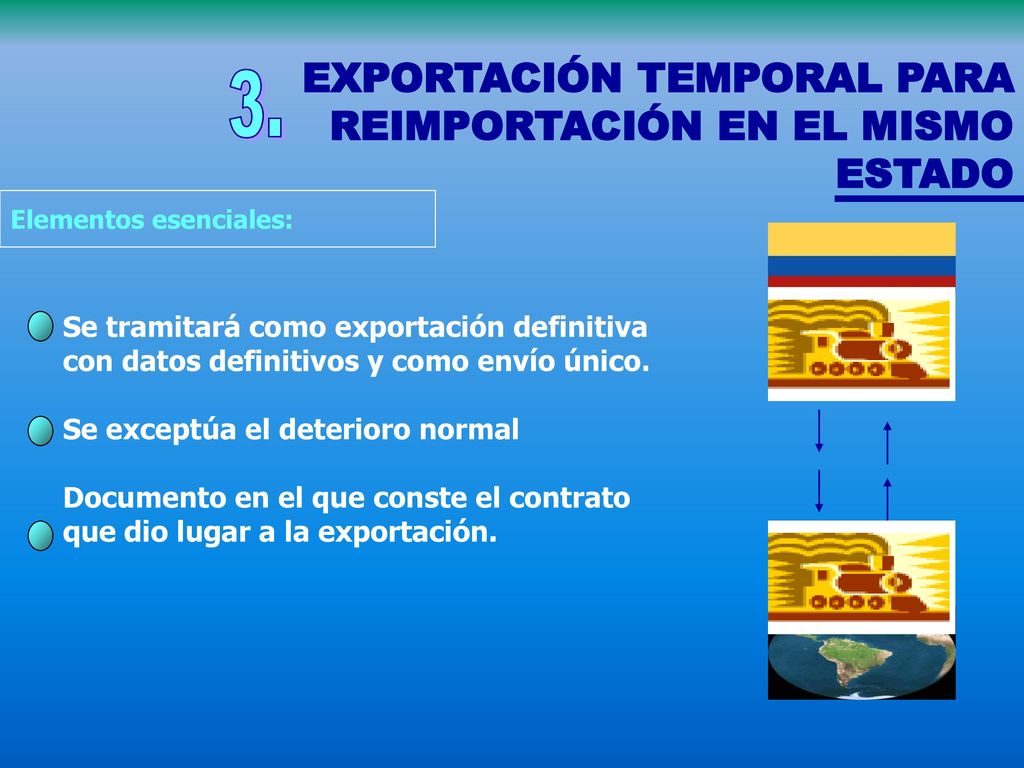 3.

EXPORTACIÓN TEMPORAL PARA REIMPORTACIÓN EN EL MISMO ESTADO

Elementos esenciales:

Se tramitará como exportación definitiva con datos definitivos y como envío único.

Se exceptúa el deterioro normal

Documento en el que conste el contrato que dio lugar a la exportación.